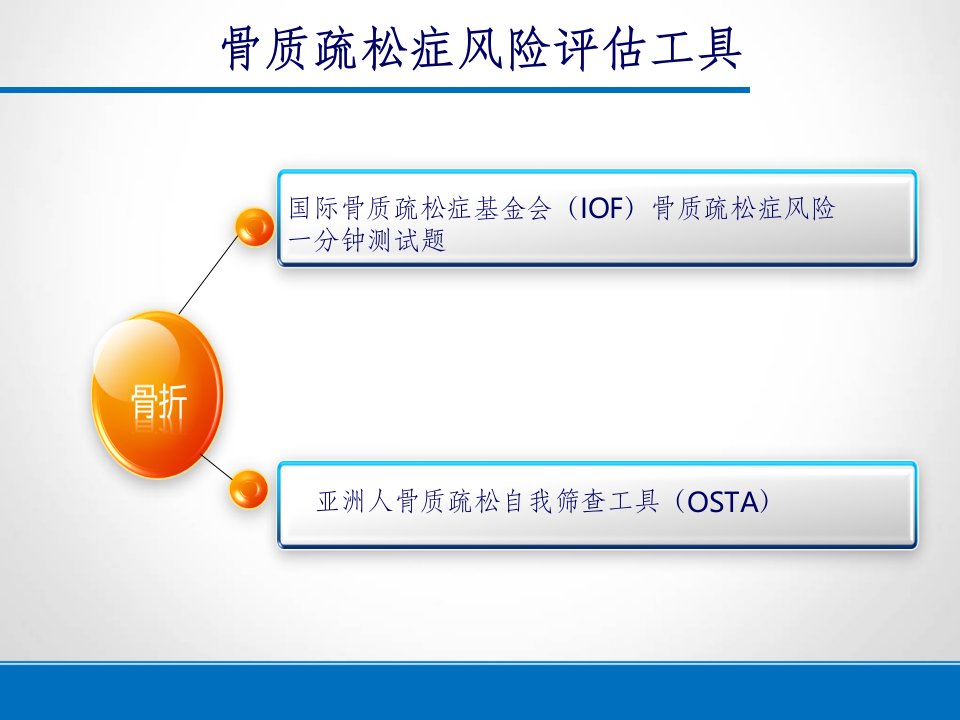 骨质疏松症风险评估工具

骨折

国际骨质疏松症基金会（IOF）骨质疏松症风险一分钟测试题

亚洲人骨质疏松自我筛查工具（OSTA）